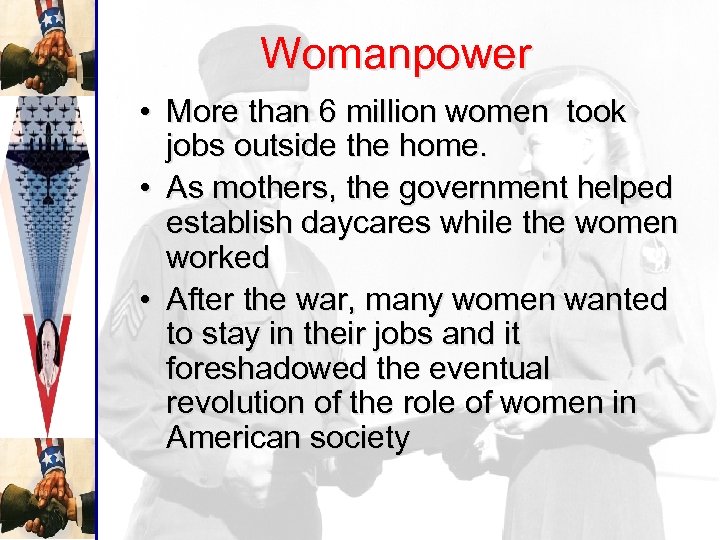 Womanpower

• More than 6 million women took jobs outside the home.
• As mothers, the government helped establish daycares while the women worked
• After the war, many women wanted to stay in their jobs and it foreshadowed the eventual revolution of the role of women in American society